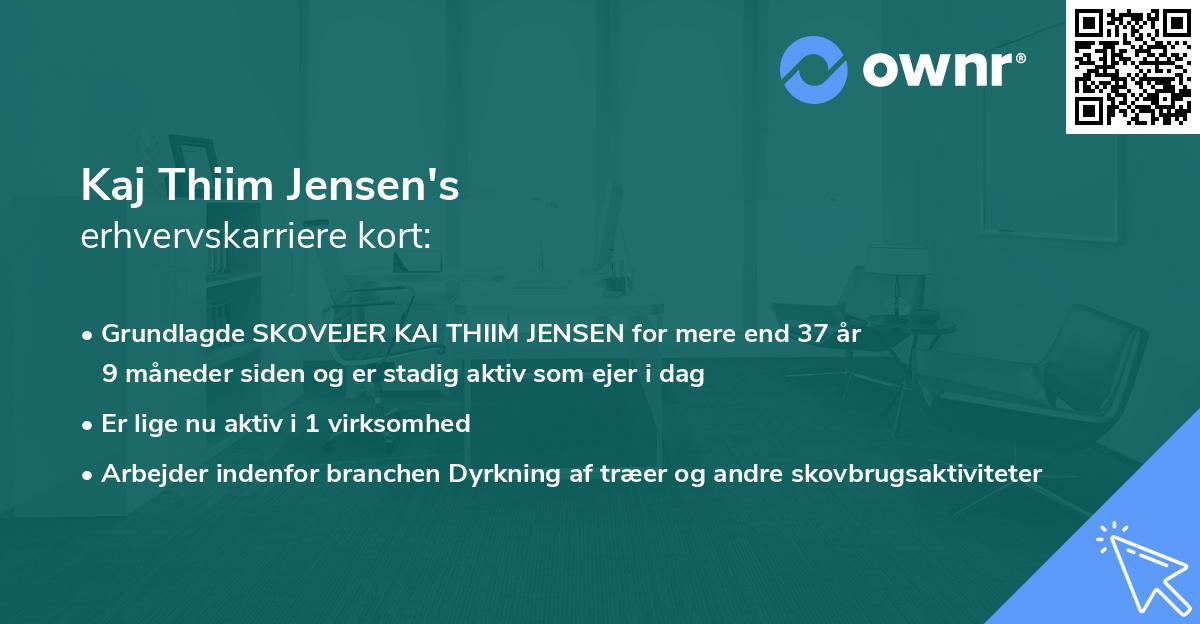 ownr®

Kaj Thiim Jensen's
erhvervskarriere kort:

• Grundlagde SKOVEJER KAI THIIM JENSEN for mere end 37 år 9 måneder siden og er stadig aktiv som ejer i dag

• Er lige nu aktiv i 1 virksomhed

• Arbejder indenfor branchen Dyrkning af træer og andre skovbrugsaktiviteter